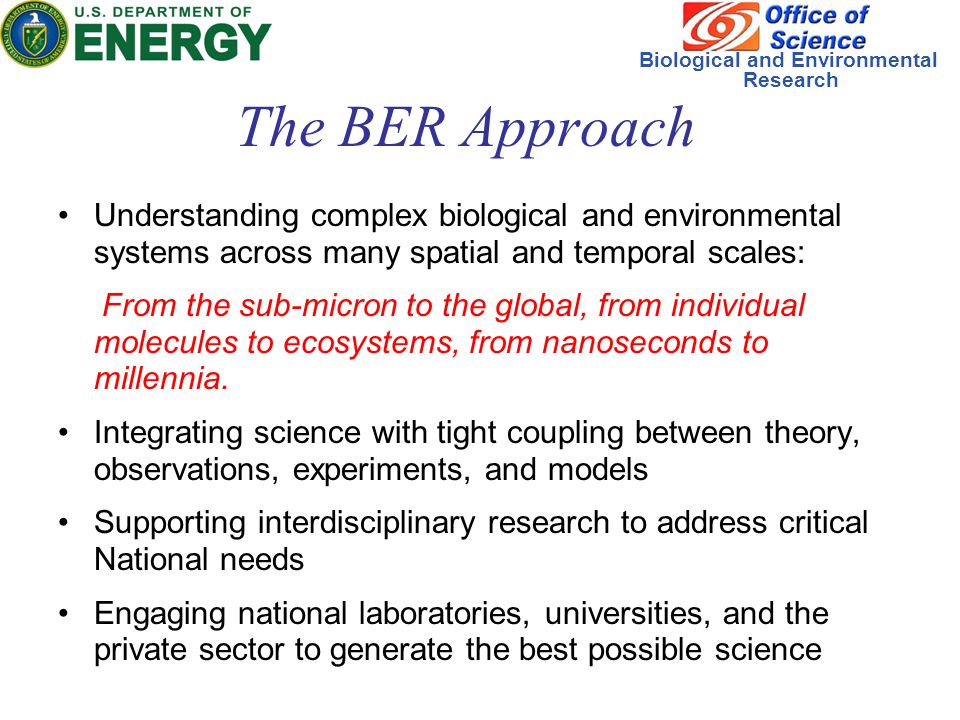 U.S. DEPARTMENT OF ENERGY

Office of Science
Biological and Environmental Research

The BER Approach

• Understanding complex biological and environmental systems across many spatial and temporal scales:

From the sub-micron to the global, from individual molecules to ecosystems, from nanoseconds to millennia.

• Integrating science with tight coupling between theory, observations, experiments, and models

• Supporting interdisciplinary research to address critical National needs

• Engaging national laboratories, universities, and the private sector to generate the best possible science